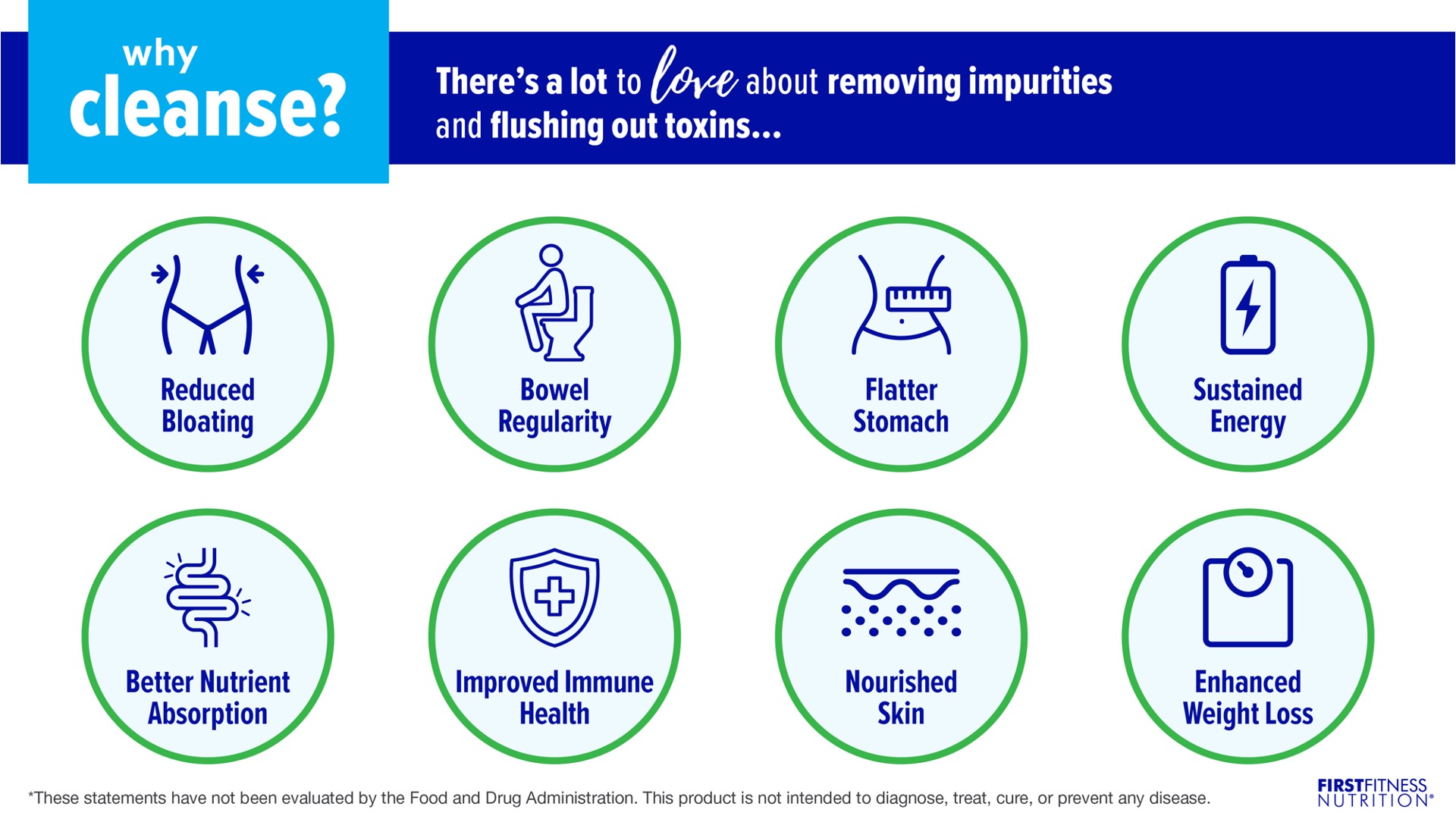 why cleanse?

There's a lot to love about removing impurities and flushing out toxins...

Reduced Bloating

Bowel Regularity

Flatter Stomach

Sustained Energy

Better Nutrient Absorption

Improved Immune Health

Nourished Skin

Enhanced Weight Loss

*These statements have not been evaluated by the Food and Drug Administration. This product is not intended to diagnose, treat, cure, or prevent any disease.

FIRSTFITNESS NUTRITION®